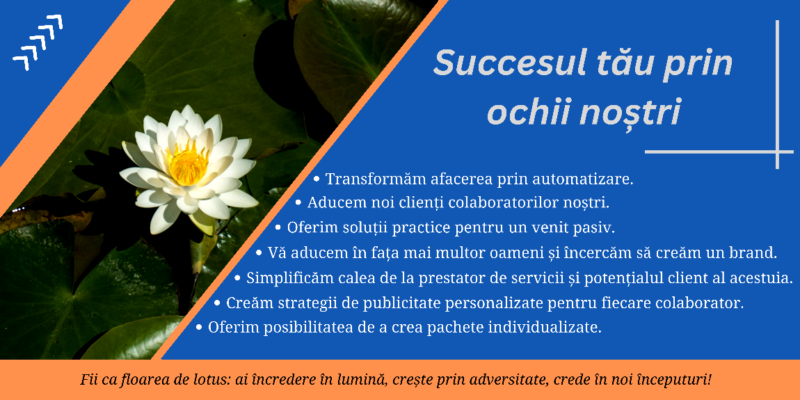 Succesul tău prin ochii noștri

• Transformăm afacerea prin automatizare.
• Aducem noi clienți colaboratorilor noștri.
• Oferim soluții practice pentru un venit pasiv.
• Vă aducem în fața mai multor oameni și încercăm să creăm un brand.
• Simplificăm calea de la prestator de servicii și potențialul client al acestuia.
• Creăm strategii de publicitate personalizate pentru fiecare colaborator.
• Oferim posibilitatea de a crea pachete individualizate.

Fii ca floarea de lotus: ai încredere în lumină, crește prin adversitate, crede în noi începuturi!